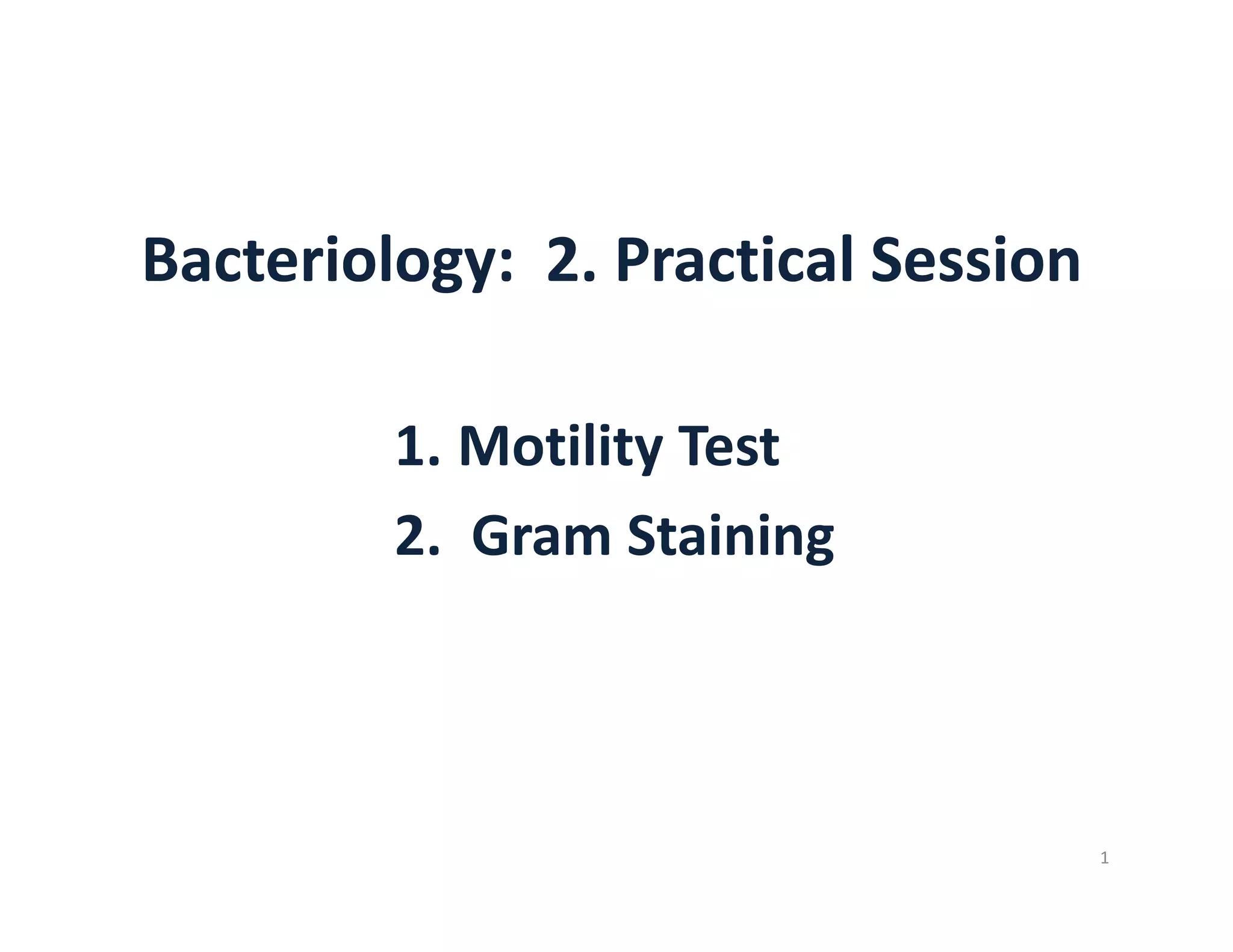 Bacteriology: 2. Practical Session

1. Motility Test

2. Gram Staining

1